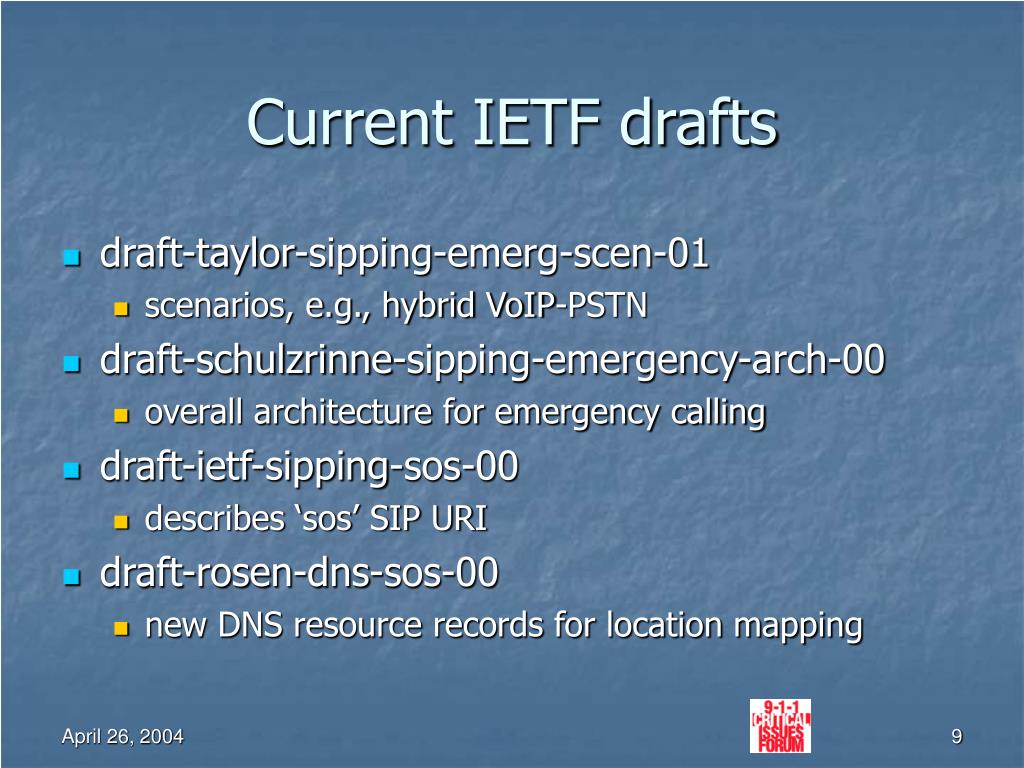 Current IETF drafts

draft-taylor-sipping-emerg-scen-01
scenarios, e.g., hybrid VoIP-PSTN

draft-schulzrinne-sipping-emergency-arch-00
overall architecture for emergency calling

draft-ietf-sipping-sos-00
describes ‘sos’ SIP URI

draft-rosen-dns-sos-00
new DNS resource records for location mapping

April 26, 2004

9-1-1 CRITICAL ISSUES FORUM

9